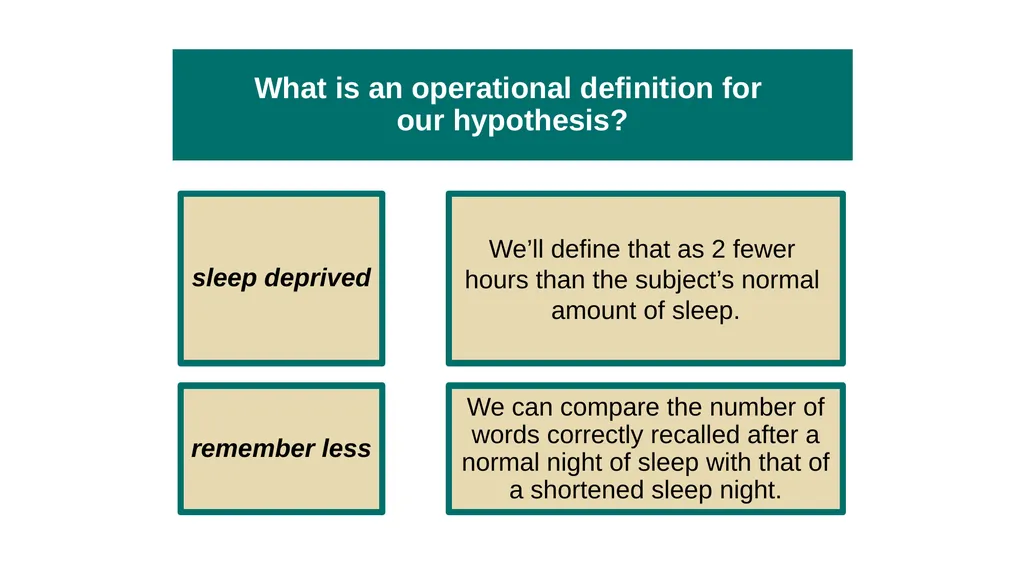 What is an operational definition for our hypothesis?

sleep deprived

We’ll define that as 2 fewer hours than the subject’s normal amount of sleep.

remember less

We can compare the number of words correctly recalled after a normal night of sleep with that of a shortened sleep night.